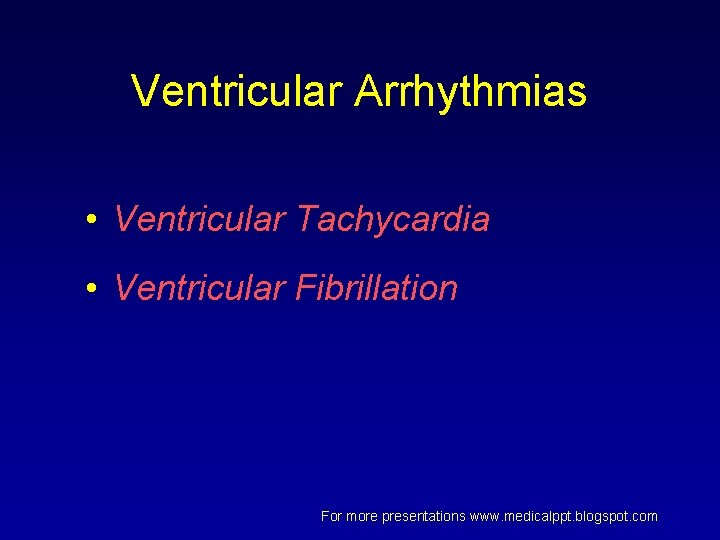 Ventricular Arrhythmias

• Ventricular Tachycardia

• Ventricular Fibrillation

For more presentations www.medicalppt.blogspot.com